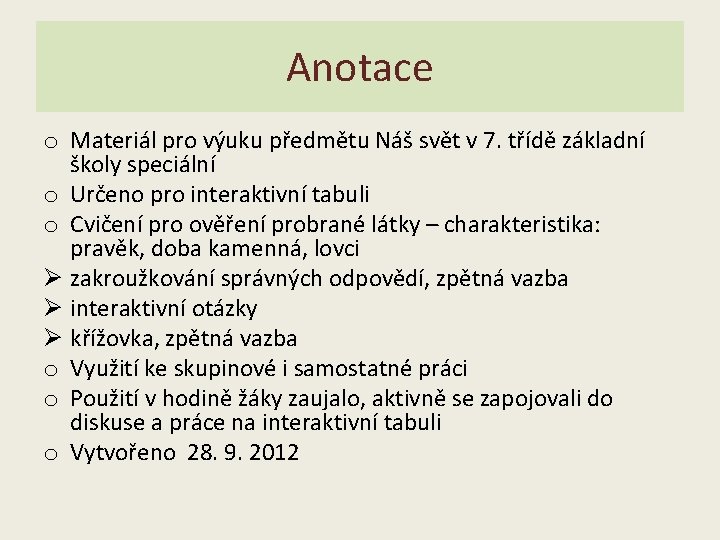 Anotace

o Materiál pro výuku předmětu Náš svět v 7. třídě základní školy speciální
o Určeno pro interaktivní tabuli
o Cvičení pro ověření probrané látky – charakteristika: pravěk, doba kamenná, lovci
➢ zakroužkování správných odpovědí, zpětná vazba
➢ interaktivní otázky
➢ křížovka, zpětná vazba
o Využití ke skupinové i samostatné práci
o Použití v hodině žáky zaujalo, aktivně se zapojovali do diskuse a práce na interaktivní tabuli
o Vytvořeno 28. 9. 2012